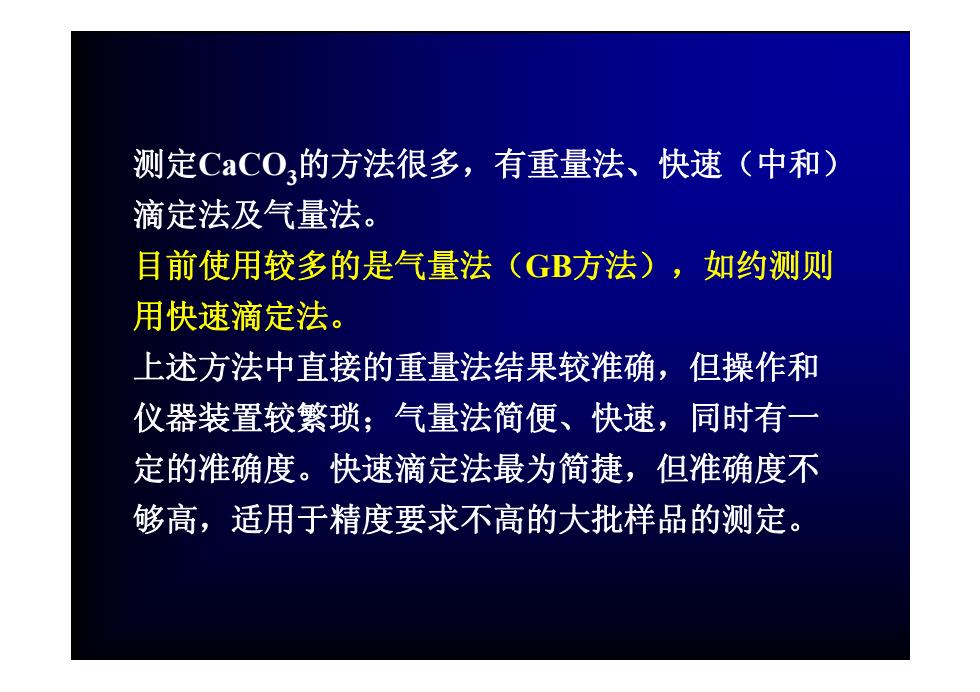 测定$CaCO_3$的方法很多，有重量法、快速（中和）滴定法及气量法。

目前使用较多的是气量法（GB方法），如约测则用快速滴定法。

上述方法中直接的重量法结果较准确，但操作和仪器装置较繁琐；气量法简便、快速，同时有一定的准确度。快速滴定法最为简捷，但准确度不够高，适用于精度要求不高的大批样品的测定。